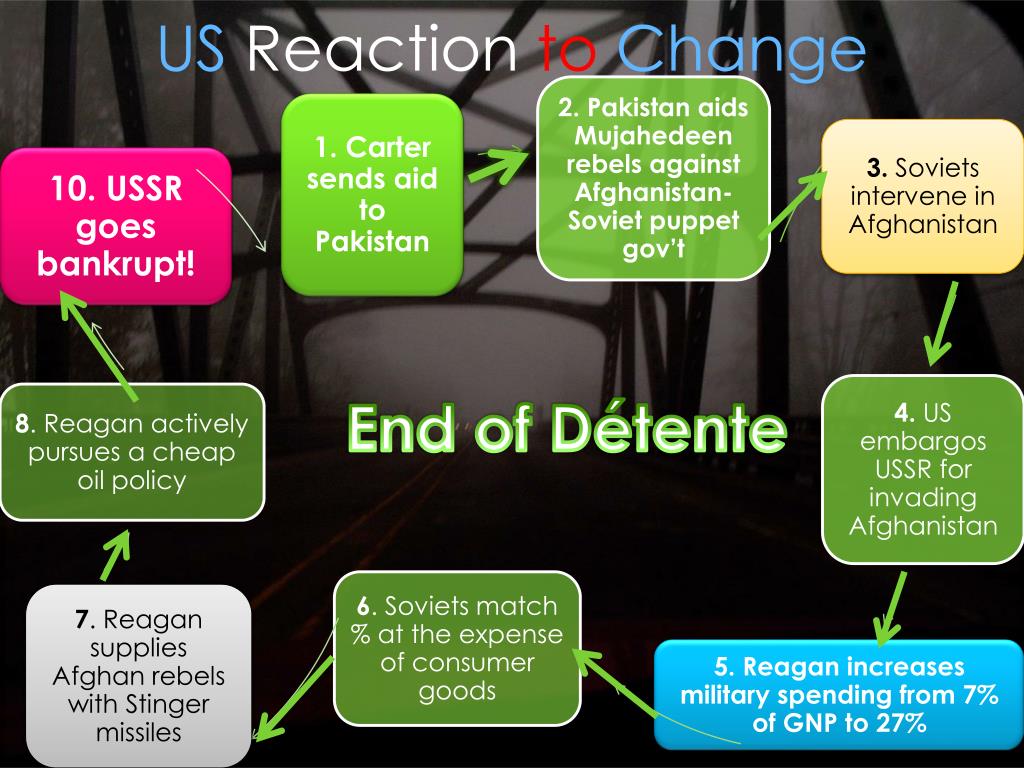 US Reaction to Change

1. Carter sends aid to Pakistan

2. Pakistan aids Mujahedeen rebels against Afghanistan-Soviet puppet gov't

3. Soviets intervene in Afghanistan

4. US embargos USSR for invading Afghanistan

5. Reagan increases military spending from 7% of GNP to 27%

6. Soviets match % at the expense of consumer goods

7. Reagan supplies Afghan rebels with Stinger missiles

8. Reagan actively pursues a cheap oil policy

10. USSR goes bankrupt!

End of Détente